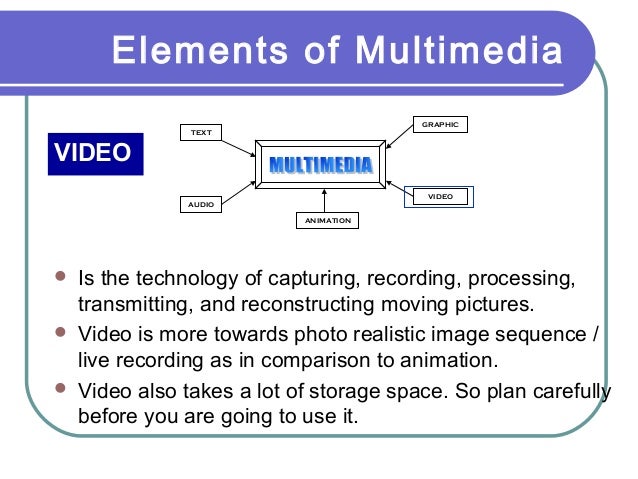 Elements of Multimedia

VIDEO

TEXT

GRAPHIC

MULTIMEDIA

AUDIO

VIDEO

ANIMATION

- Is the technology of capturing, recording, processing, transmitting, and reconstructing moving pictures.
- Video is more towards photo realistic image sequence / live recording as in comparison to animation.
- Video also takes a lot of storage space. So plan carefully before you are going to use it.